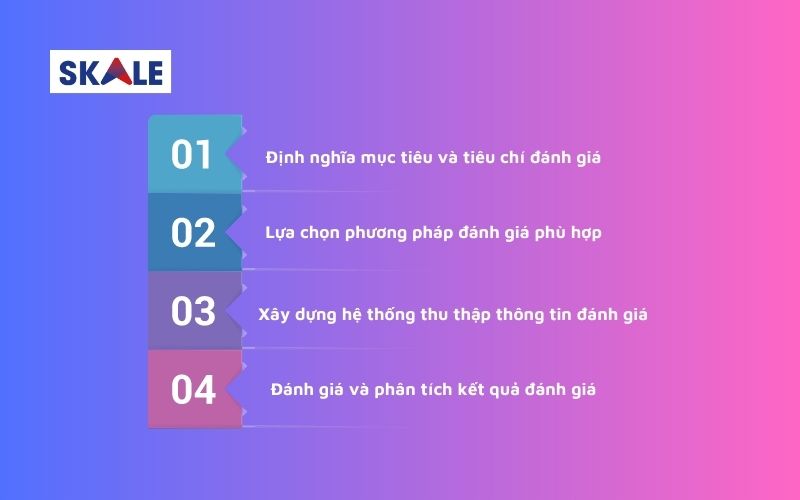 SKALE

01
Định nghĩa mục tiêu và tiêu chí đánh giá

02
Lựa chọn phương pháp đánh giá phù hợp

03
Xây dựng hệ thống thu thập thông tin đánh giá

04
Đánh giá và phân tích kết quả đánh giá